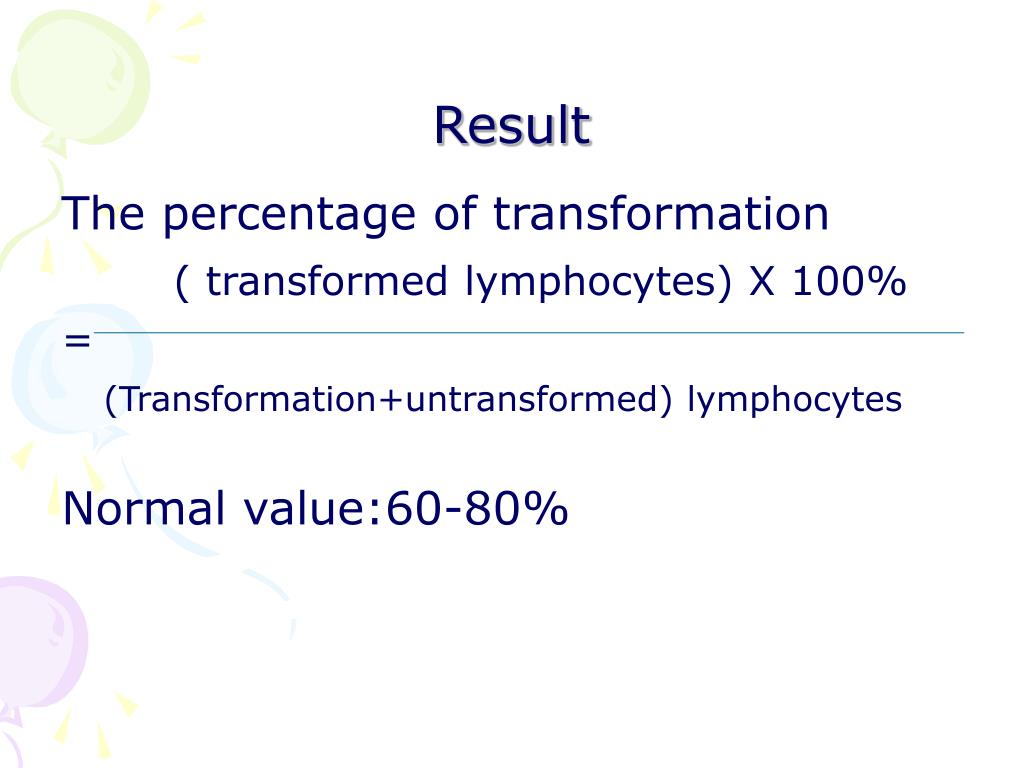 Result

The percentage of transformation

$= \frac{\text{( transformed lymphocytes) X 100\%}}{\text{(Transformation+untransformed) lymphocytes}}$

Normal value:60-80%